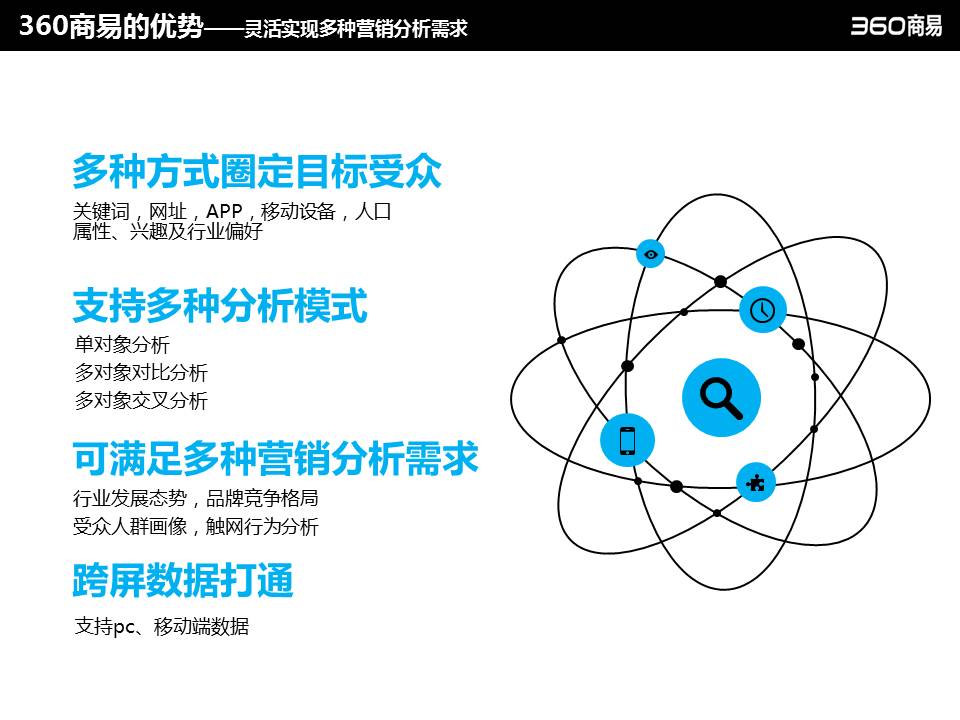 360商易的优势——灵活实现多种营销分析需求

360商易

多种方式圈定目标受众

关键词，网址，APP，移动设备，人口属性、兴趣及行业偏好

支持多种分析模式

单对象分析
多对象对比分析
多对象交叉分析

可满足多种营销分析需求

行业发展态势，品牌竞争格局
受众人群画像，触网行为分析

跨屏数据打通

支持pc、移动端数据